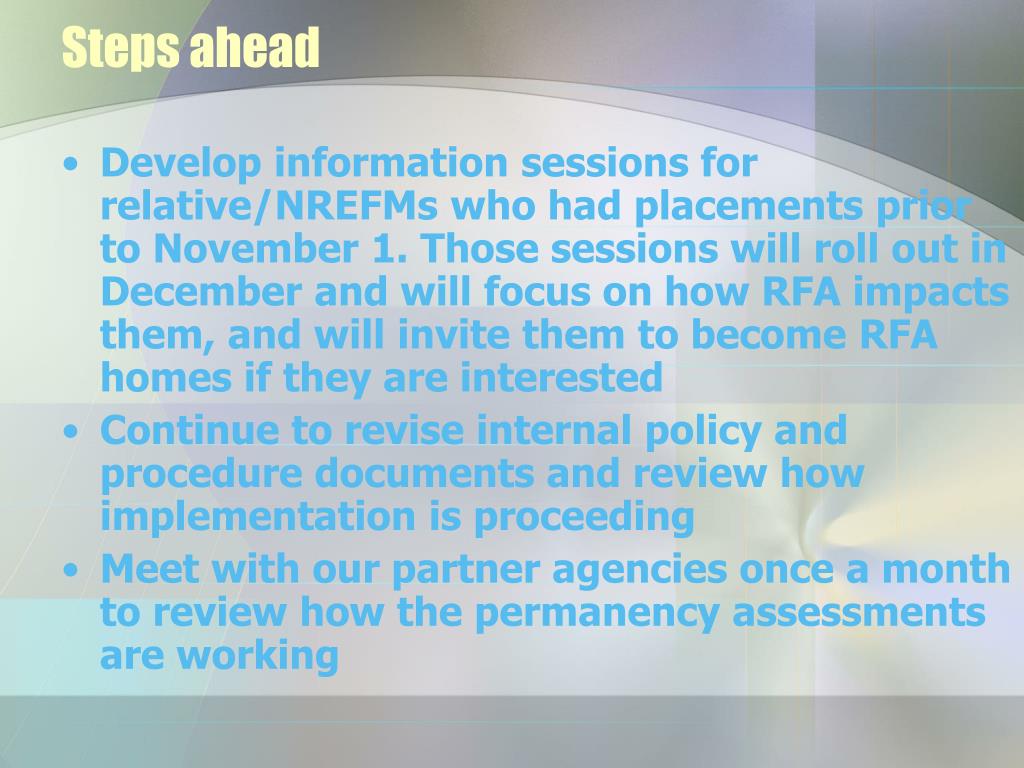 Steps ahead

• Develop information sessions for relative/NREFMs who had placements prior to November 1. Those sessions will roll out in December and will focus on how RFA impacts them, and will invite them to become RFA homes if they are interested
• Continue to revise internal policy and procedure documents and review how implementation is proceeding
• Meet with our partner agencies once a month to review how the permanency assessments are working